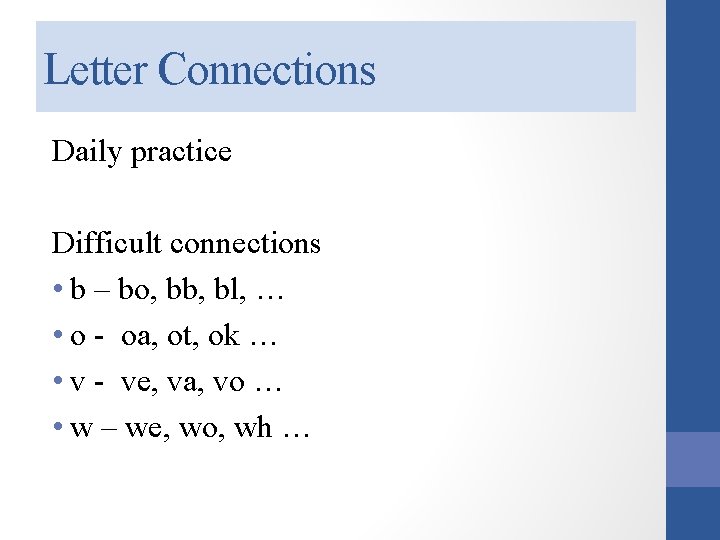 Letter Connections

Daily practice

Difficult connections
• b – bo, bb, bl, …
• o - oa, ot, ok …
• v - ve, va, vo …
• w – we, wo, wh …